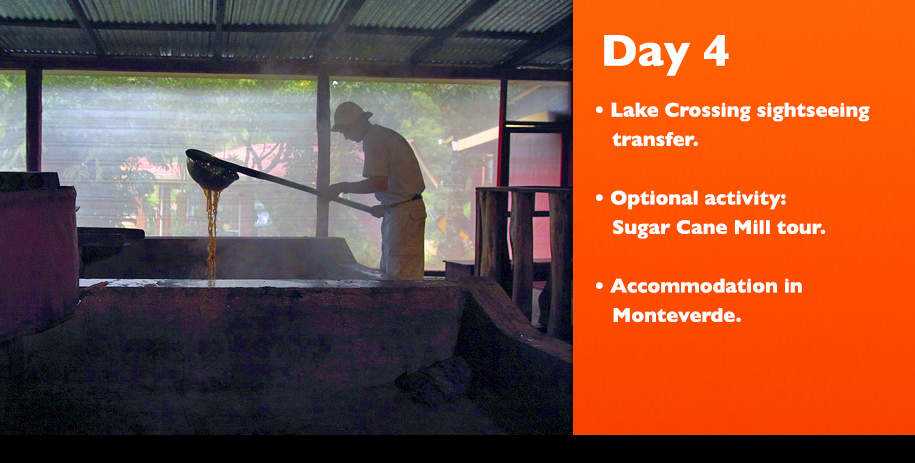 Day 4

• Lake Crossing sightseeing transfer.

• Optional activity: Sugar Cane Mill tour.

• Accommodation in Monteverde.